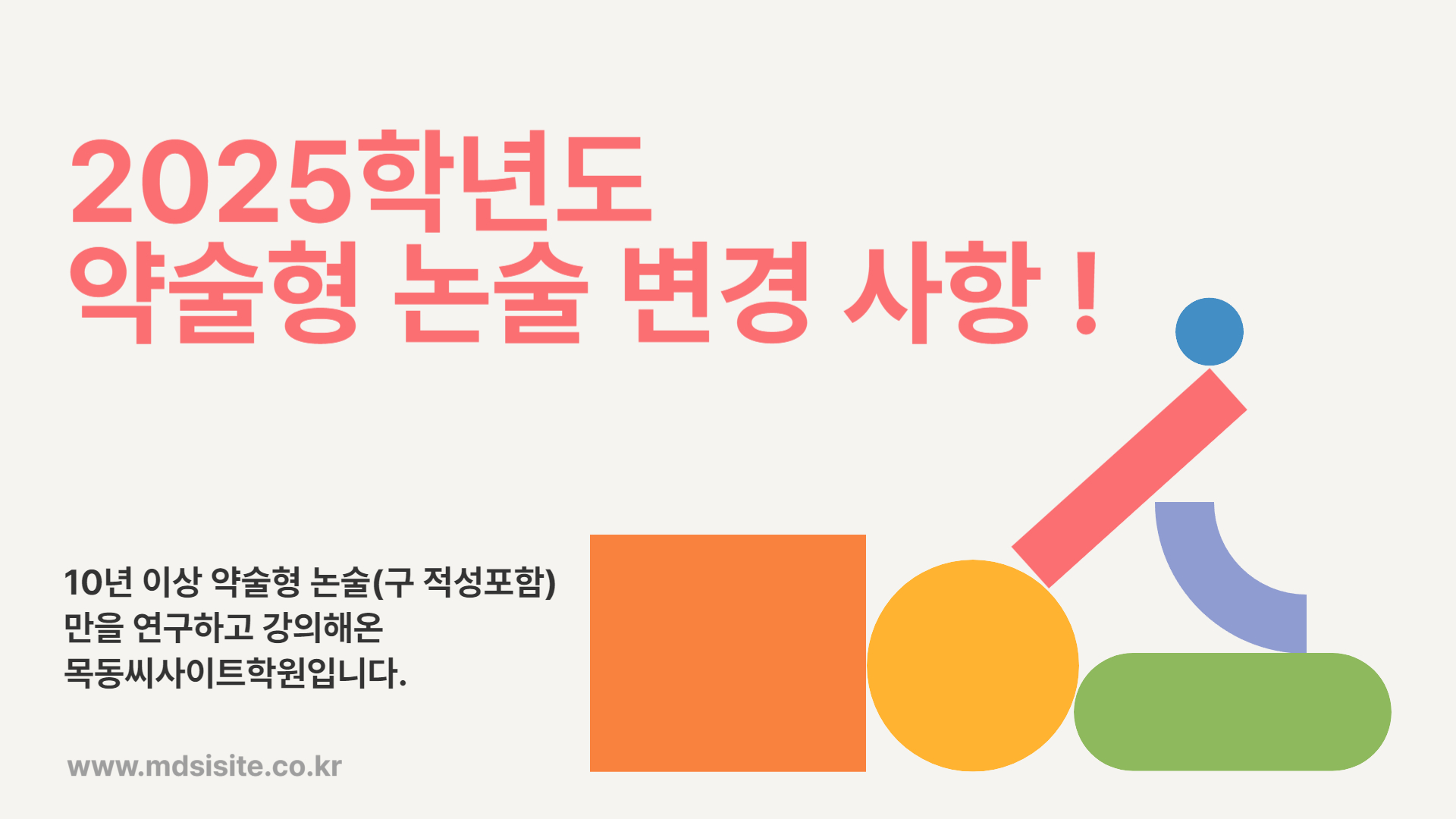 2025학년도
약술형 논술 변경 사항 !

10년 이상 약술형 논술(구 적성포함)
만을 연구하고 강의해온
목동씨사이트학원입니다.

www.mdsisite.co.kr